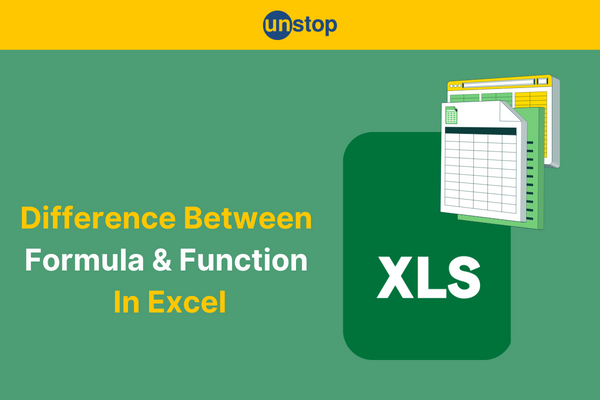 unstop

Difference Between
Formula & Function
In Excel

XLS